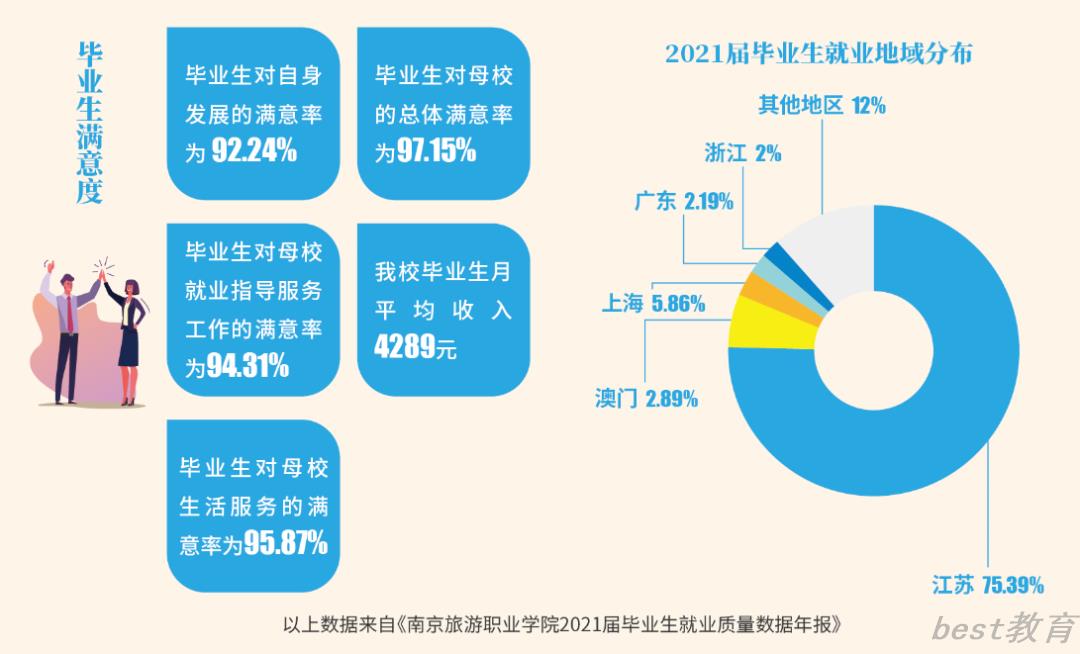 毕业生满意度

毕业生对自身发展的满意率为92.24%

毕业生对母校的总体满意率为97.15%

毕业生对母校就业指导服务工作的满意率为94.31%

我校毕业生月平均收入4289元

毕业生对母校生活服务的满意率为95.87%

2021届毕业生就业地域分布

其他地区 12%
浙江 2%
广东 2.19%
上海 5.86%
澳门 2.89%
江苏 75.39%

以上数据来自《南京旅游职业学院2021届毕业生就业质量数据年报》

best教育